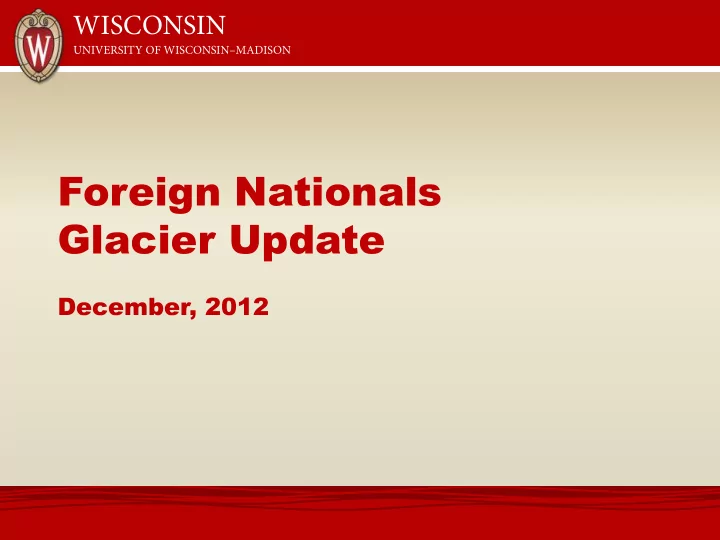 W

WISCONSIN
UNIVERSITY OF WISCONSIN–MADISON

Foreign Nationals
Glacier Update

December, 2012